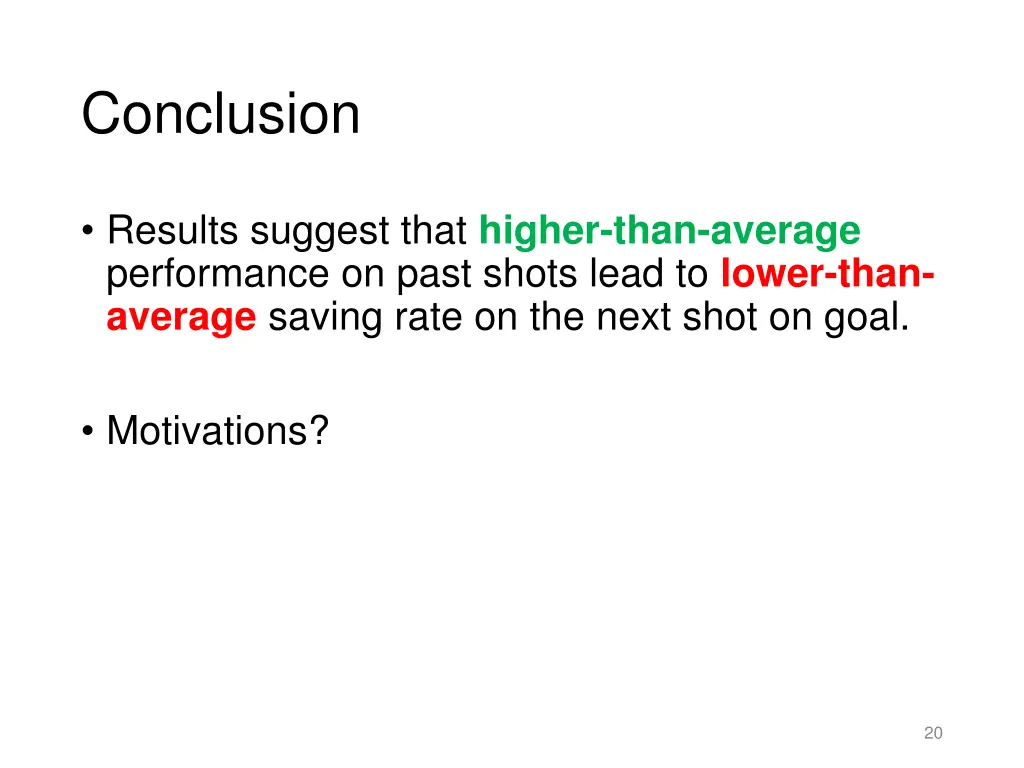 Conclusion

• Results suggest that higher-than-average performance on past shots lead to lower-than-average saving rate on the next shot on goal.

• Motivations?

20